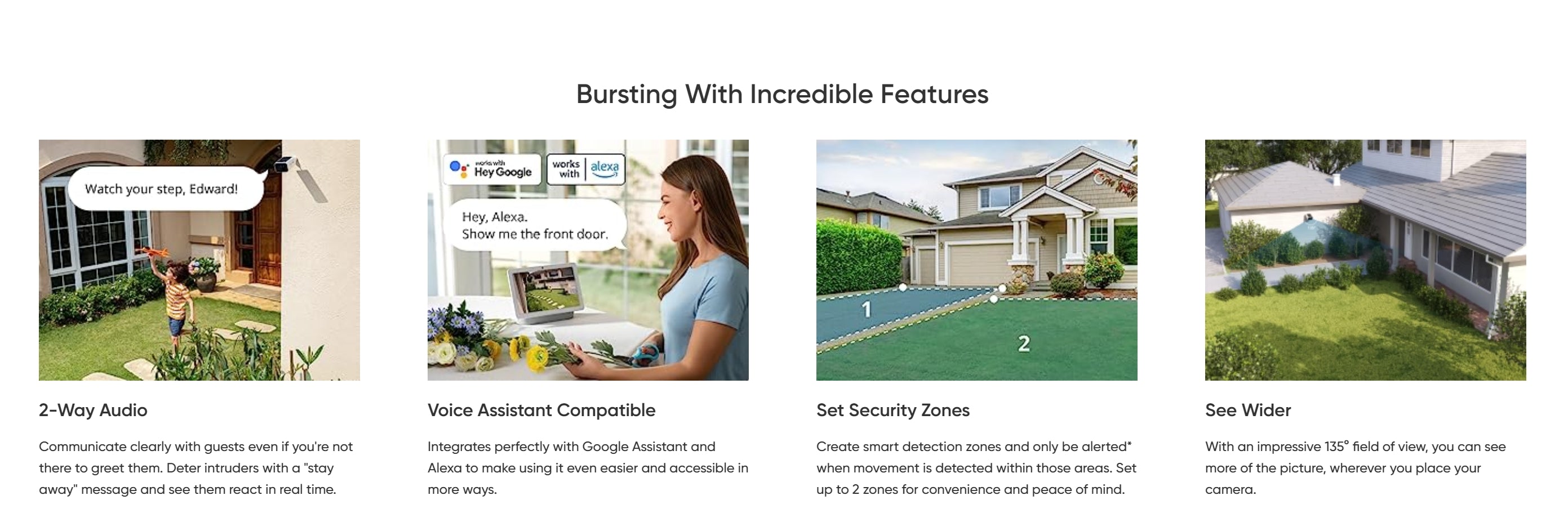 Bursting With Incredible Features

Watch your step, Edward!

2-Way Audio

Communicate clearly with guests even if you're not there to greet them. Deter intruders with a "stay away" message and see them react in real time.

works with Hey Google

works with alexa

Hey, Alexa. Show me the front door.

Voice Assistant Compatible

Integrates perfectly with Google Assistant and Alexa to make using it even easier and accessible in more ways.

1

2

Set Security Zones

Create smart detection zones and only be alerted* when movement is detected within those areas. Set up to 2 zones for convenience and peace of mind.

See Wider

With an impressive 135° field of view, you can see more of the picture, wherever you place your camera.